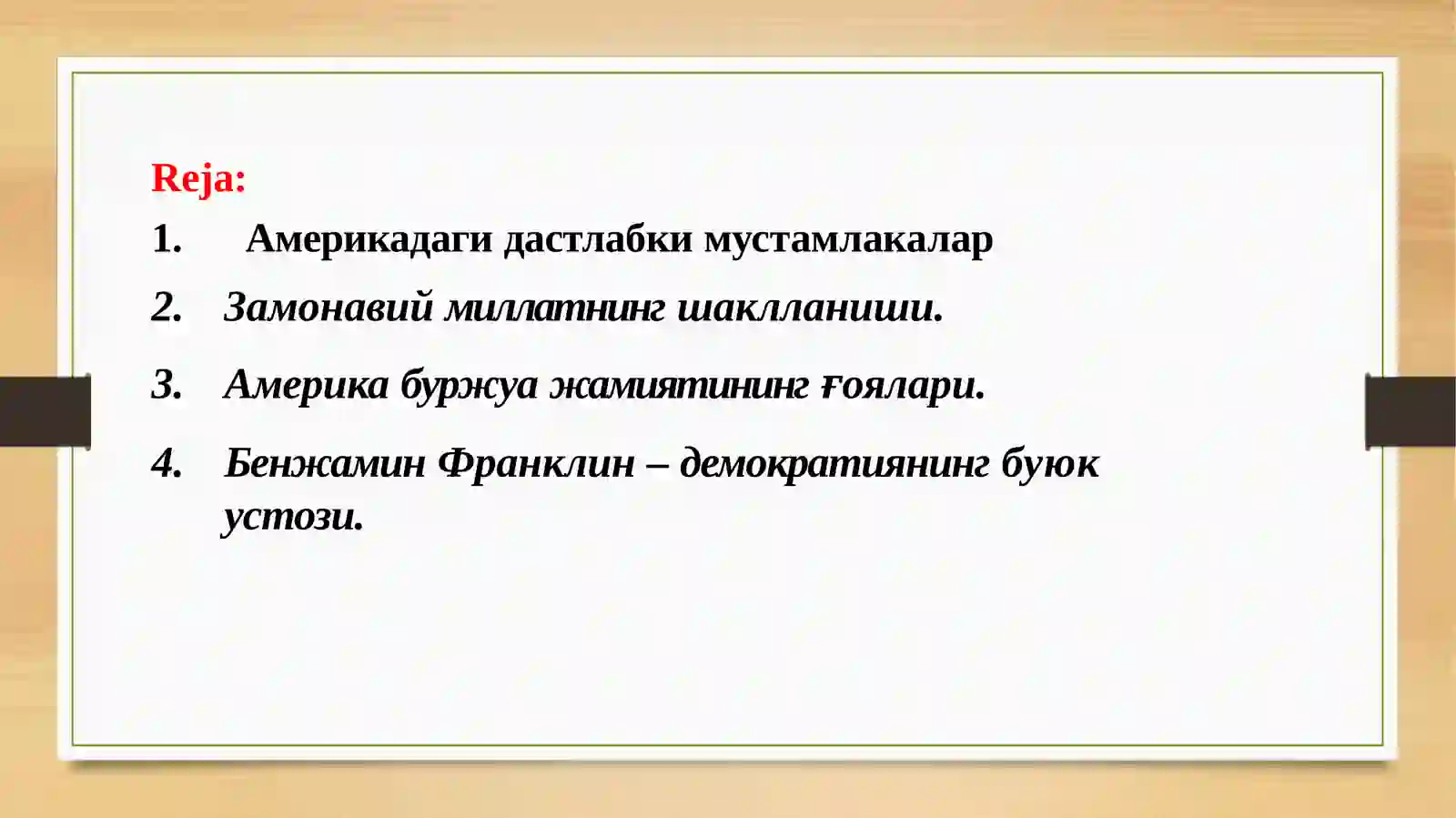 Reja:

1. Америкадаги дастлабки мустамлакалар

2. Замонавий миллатнинг шаклланиши.

3. Америка буржуа жамиятининг ғоялари.

4. Бенжамин Франклин – демократиянинг буюк устози.